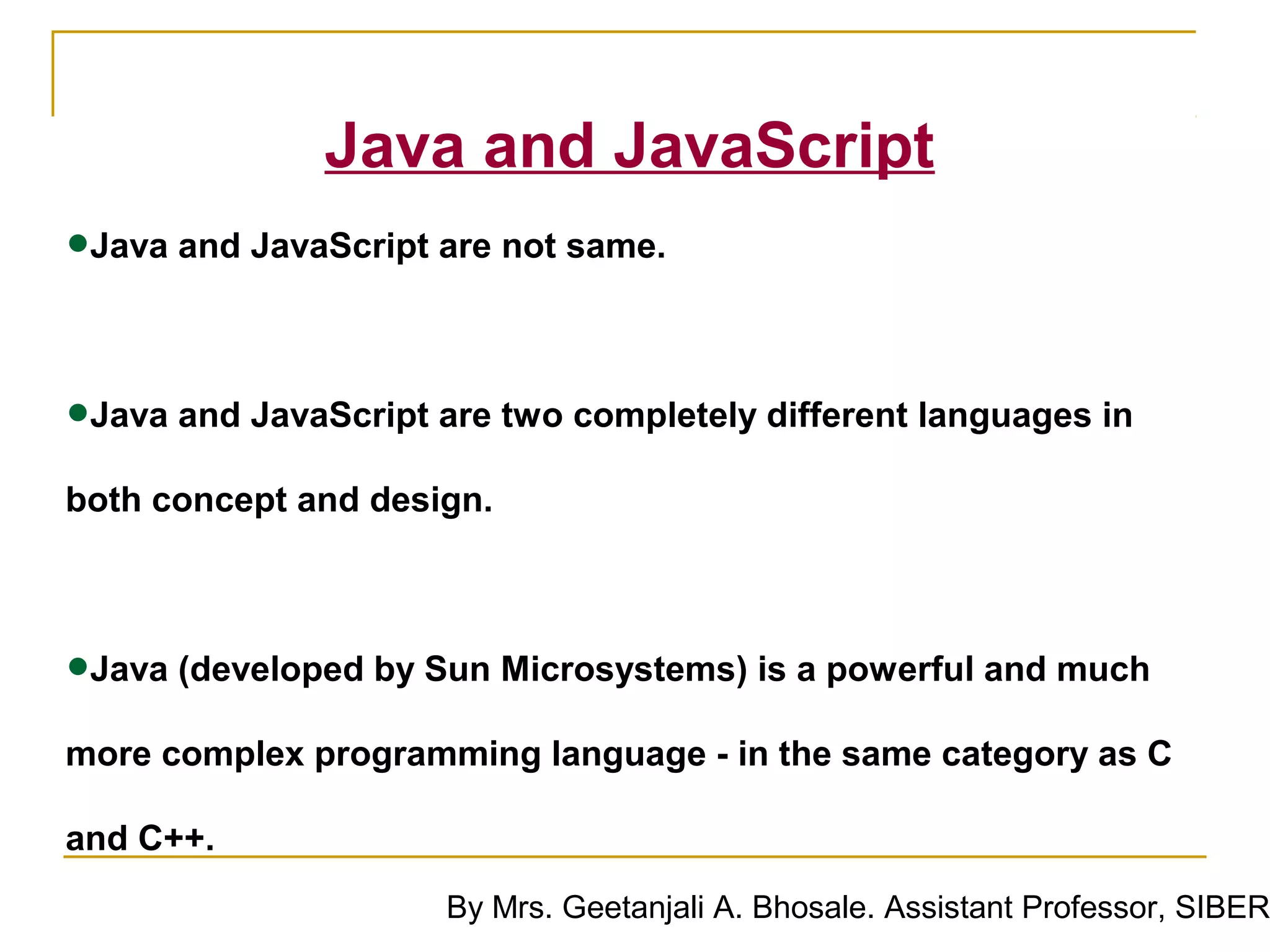 Java and JavaScript

●Java and JavaScript are not same.

●Java and JavaScript are two completely different languages in both concept and design.

●Java (developed by Sun Microsystems) is a powerful and much more complex programming language - in the same category as C and C++.

By Mrs. Geetanjali A. Bhosale. Assistant Professor, SIBER